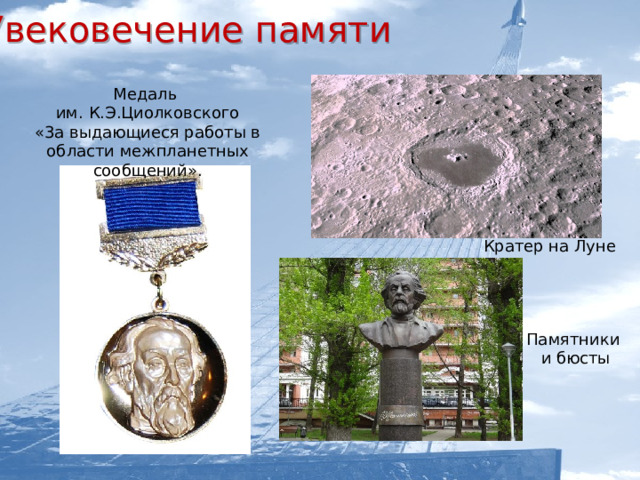 Увековечение памяти

Медаль им. К.Э.Циолковского «За выдающиеся работы в области межпланетных сообщений».

Кратер на Луне

Памятники и бюсты